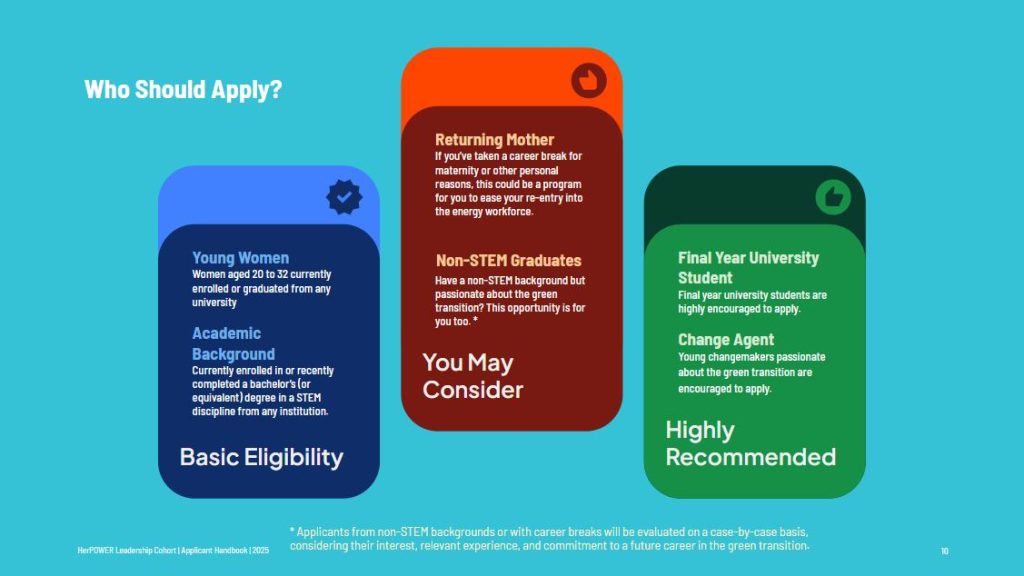 Who Should Apply?

Young Women
Women aged 20 to 32 currently enrolled or graduated from any university

Academic Background
Currently enrolled in or recently completed a bachelor's (or equivalent) degree in a STEM discipline from any institution.

Basic Eligibility

Returning Mother
If you've taken a career break for maternity or other personal reasons, this could be a program for you to ease your re-entry into the energy workforce.

Non-STEM Graduates
Have a non-STEM background but passionate about the green transition? This opportunity is for you too. *

You May Consider

Final Year University Student
Final year university students are highly encouraged to apply.

Change Agent
Young changemakers passionate about the green transition are encouraged to apply.

Highly Recommended

* Applicants from non-STEM backgrounds or with career breaks will be evaluated on a case-by-case basis, considering their interest, relevant experience, and commitment to a future career in the green transition.

HerPOWER Leadership Cohort | Applicant Handbook | 2025

10